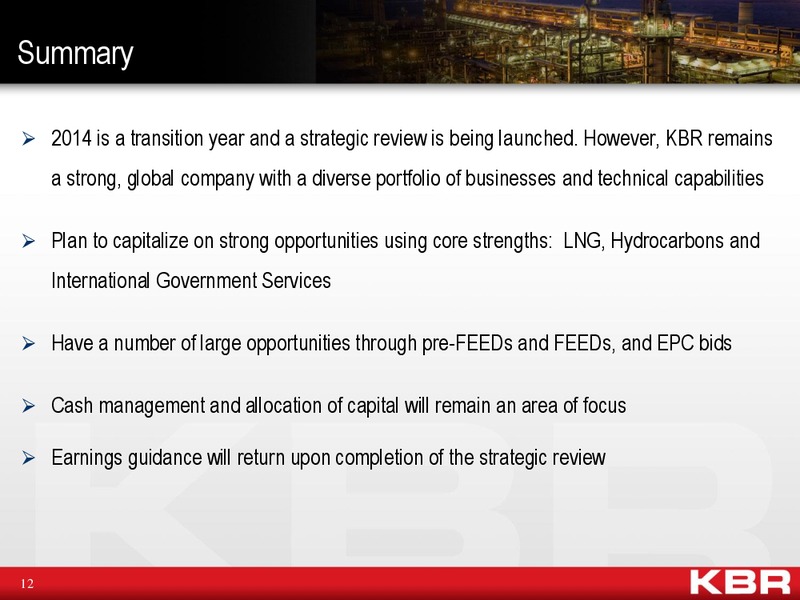 Summary

➢ 2014 is a transition year and a strategic review is being launched. However, KBR remains a strong, global company with a diverse portfolio of businesses and technical capabilities

➢ Plan to capitalize on strong opportunities using core strengths: LNG, Hydrocarbons and International Government Services

➢ Have a number of large opportunities through pre-FEEDs and FEEDs, and EPC bids

➢ Cash management and allocation of capital will remain an area of focus

➢ Earnings guidance will return upon completion of the strategic review

KBR

12

KBR